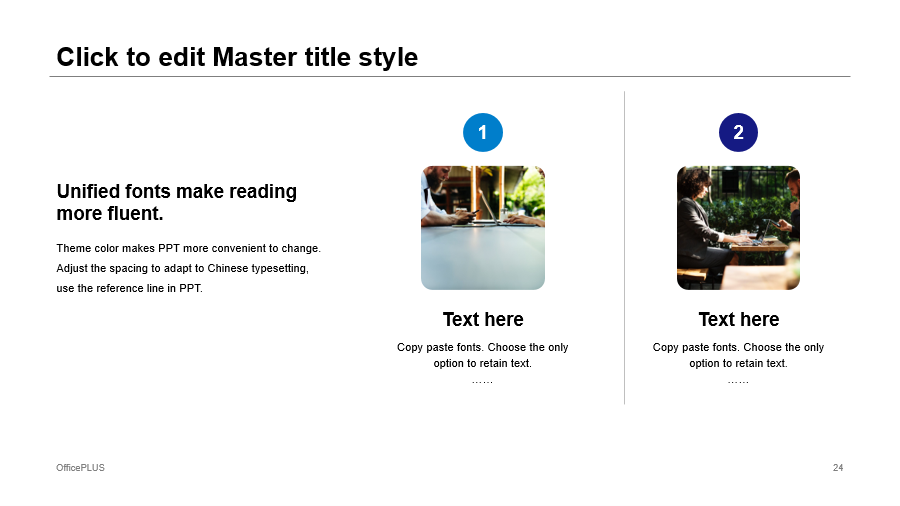 Click to edit Master title style

Unified fonts make reading more fluent.

Theme color makes PPT more convenient to change. Adjust the spacing to adapt to Chinese typesetting, use the reference line in PPT.

1

Text here

Copy paste fonts. Choose the only option to retain text.
……

2

Text here

Copy paste fonts. Choose the only option to retain text.
……

OfficePLUS

24